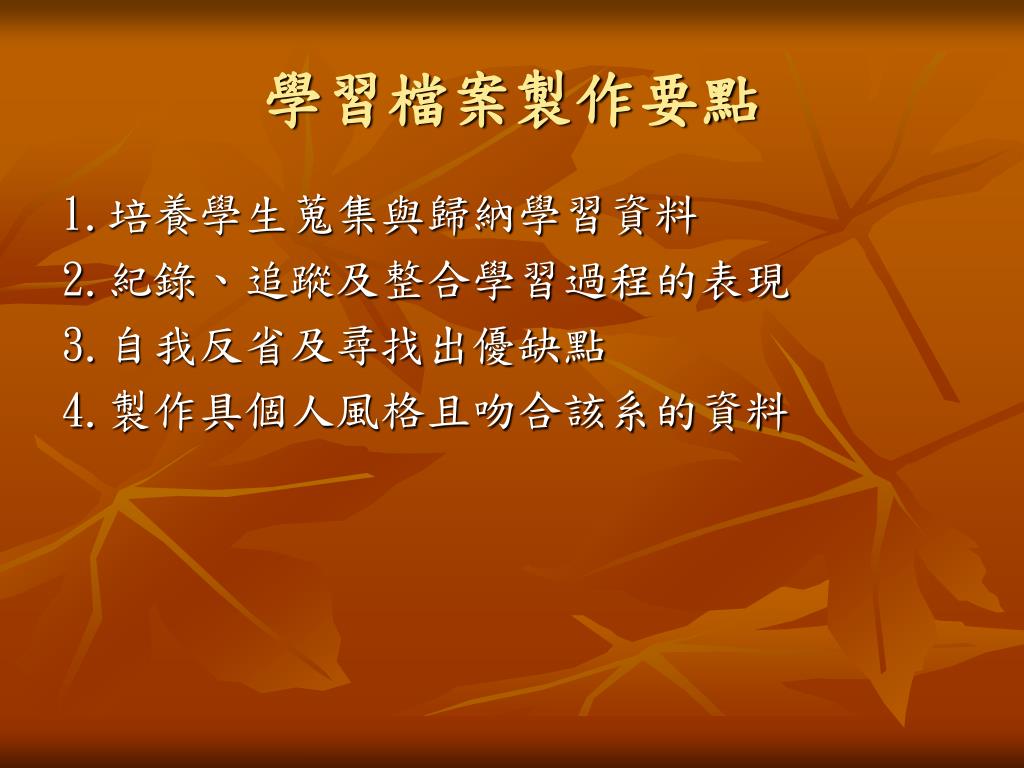 學習檔案製作要點

1. 培養學生蒐集與歸納學習資料
2. 紀錄、追蹤及整合學習過程的表現
3. 自我反省及尋找出優缺點
4. 製作具個人風格且吻合該系的資料